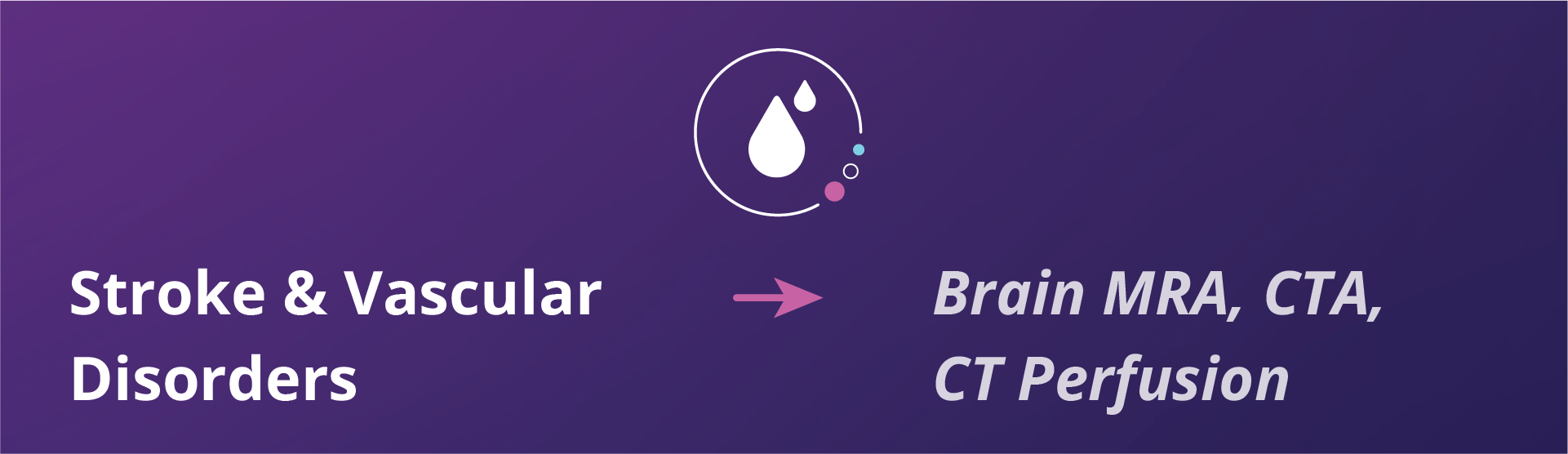 Stroke & Vascular Disorders

Brain MRA, CTA, CT Perfusion